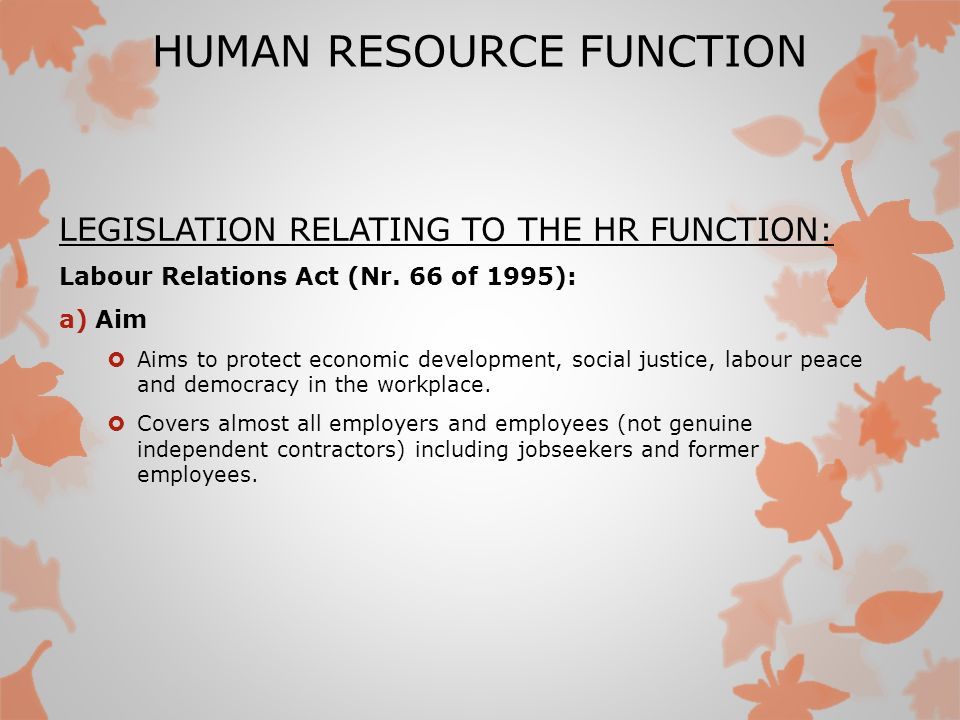 HUMAN RESOURCE FUNCTION

LEGISLATION RELATING TO THE HR FUNCTION:

Labour Relations Act (Nr. 66 of 1995):

a) Aim

Aims to protect economic development, social justice, labour peace and democracy in the workplace.

Covers almost all employers and employees (not genuine independent contractors) including jobseekers and former employees.